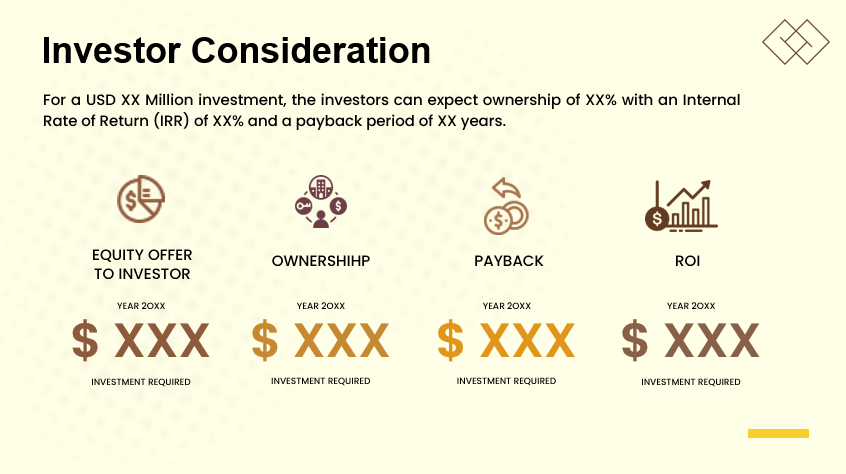 Investor Consideration

For a USD XX Million investment, the investors can expect ownership of XX% with an Internal Rate of Return (IRR) of XX% and a payback period of XX years.

EQUITY OFFER TO INVESTOR

YEAR 20XX

$ XXX

INVESTMENT REQUIRED

OWNERSHIHP

YEAR 20XX

$ XXX

INVESTMENT REQUIRED

PAYBACK

YEAR 20XX

$ XXX

INVESTMENT REQUIRED

ROI

YEAR 20XX

$ XXX

INVESTMENT REQUIRED